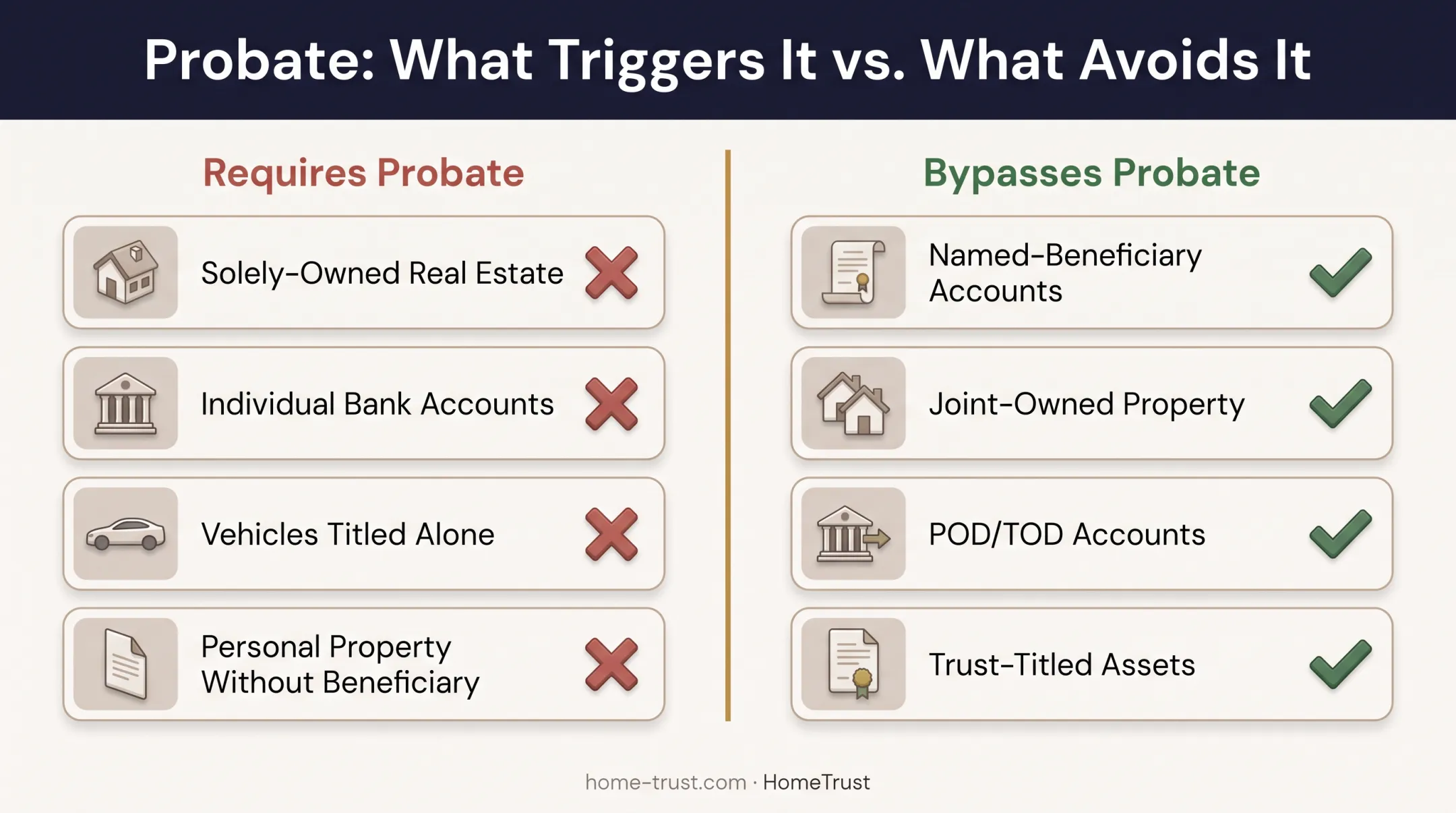 Probate: What Triggers It vs. What Avoids It

Requires Probate

Solely-Owned Real Estate

Individual Bank Accounts

Vehicles Titled Alone

Personal Property Without Beneficiary

Bypasses Probate

Named-Beneficiary Accounts

Joint-Owned Property

POD/TOD Accounts

Trust-Titled Assets

home-trust.com · HomeTrust